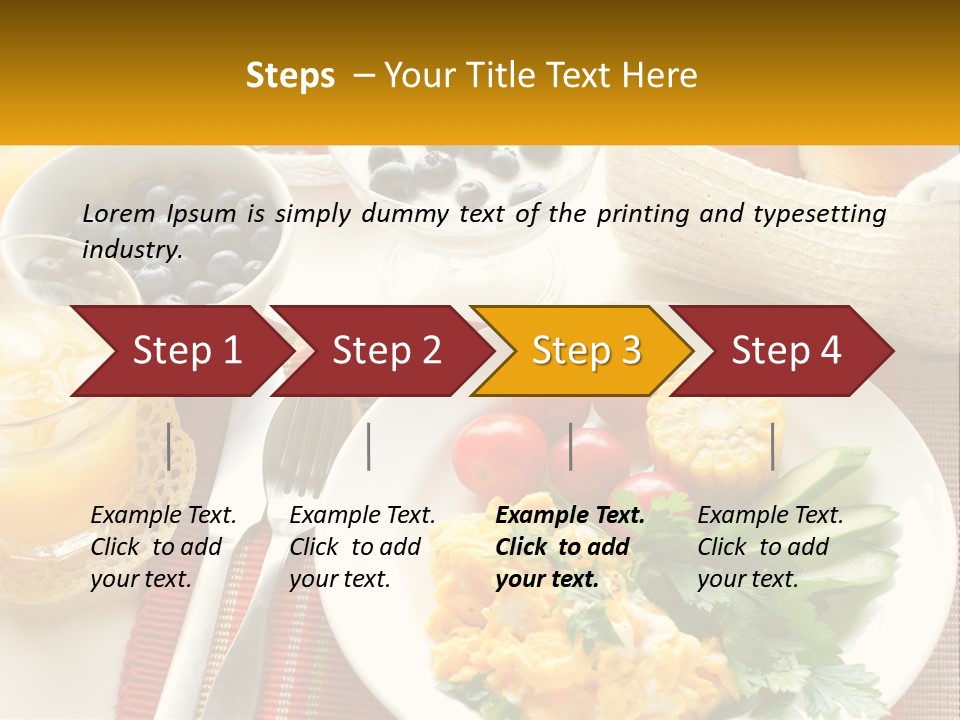 Steps – Your Title Text Here

Lorem Ipsum is simply dummy text of the printing and typesetting industry.

Step 1

Step 2

Step 3

Step 4

Example Text. Click to add your text.

Example Text. Click to add your text.

Example Text. Click to add your text.

Example Text. Click to add your text.